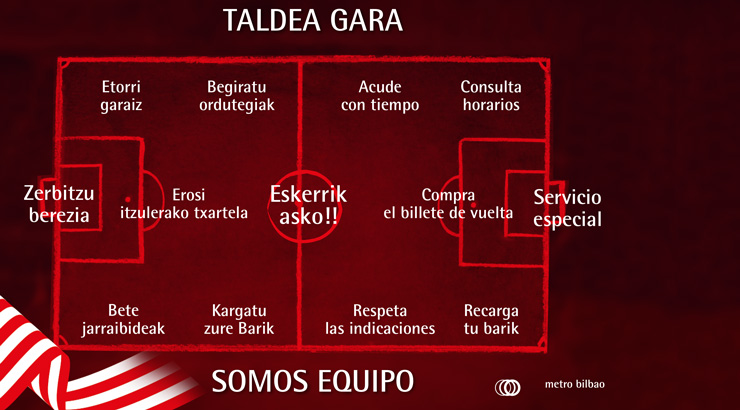 TALDEA GARA

Etorri garaiz

Begiratu ordutegiak

Acude con tiempo

Consulta horarios

Zerbitzu berezia

Erosi itzulerako txartela

Eskerrik asko!!

Compra el billete de vuelta

Servicio especial

Bete jarraibideak

Kargatu zure Barik

Respeta las indicaciones

Recarga tu barik

SOMOS EQUIPO

metro bilbao